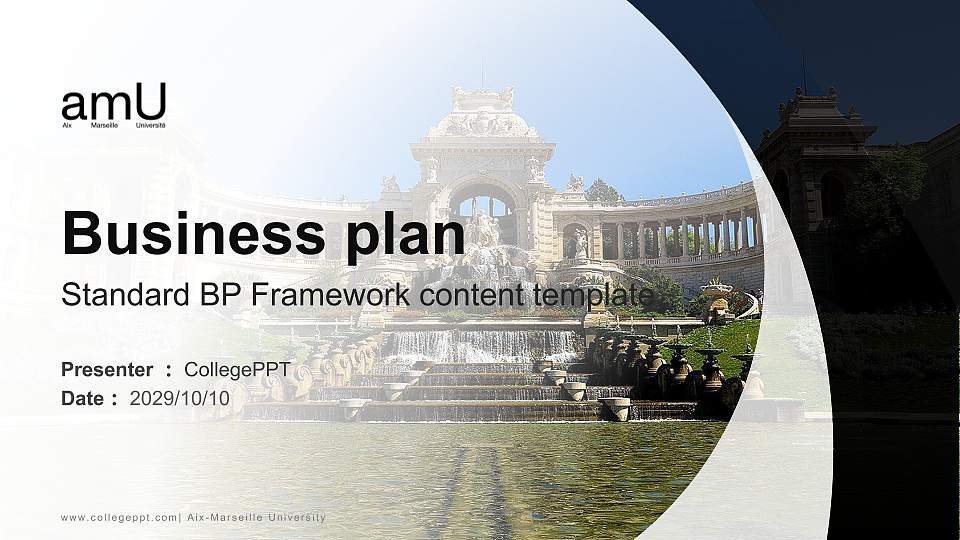 amU
Aix Marseille Université

Business plan
Standard BP Framework content template

Presenter ： CollegePPT
Date： 2029/10/10

www.collegeppt.com| Aix-Marseille University